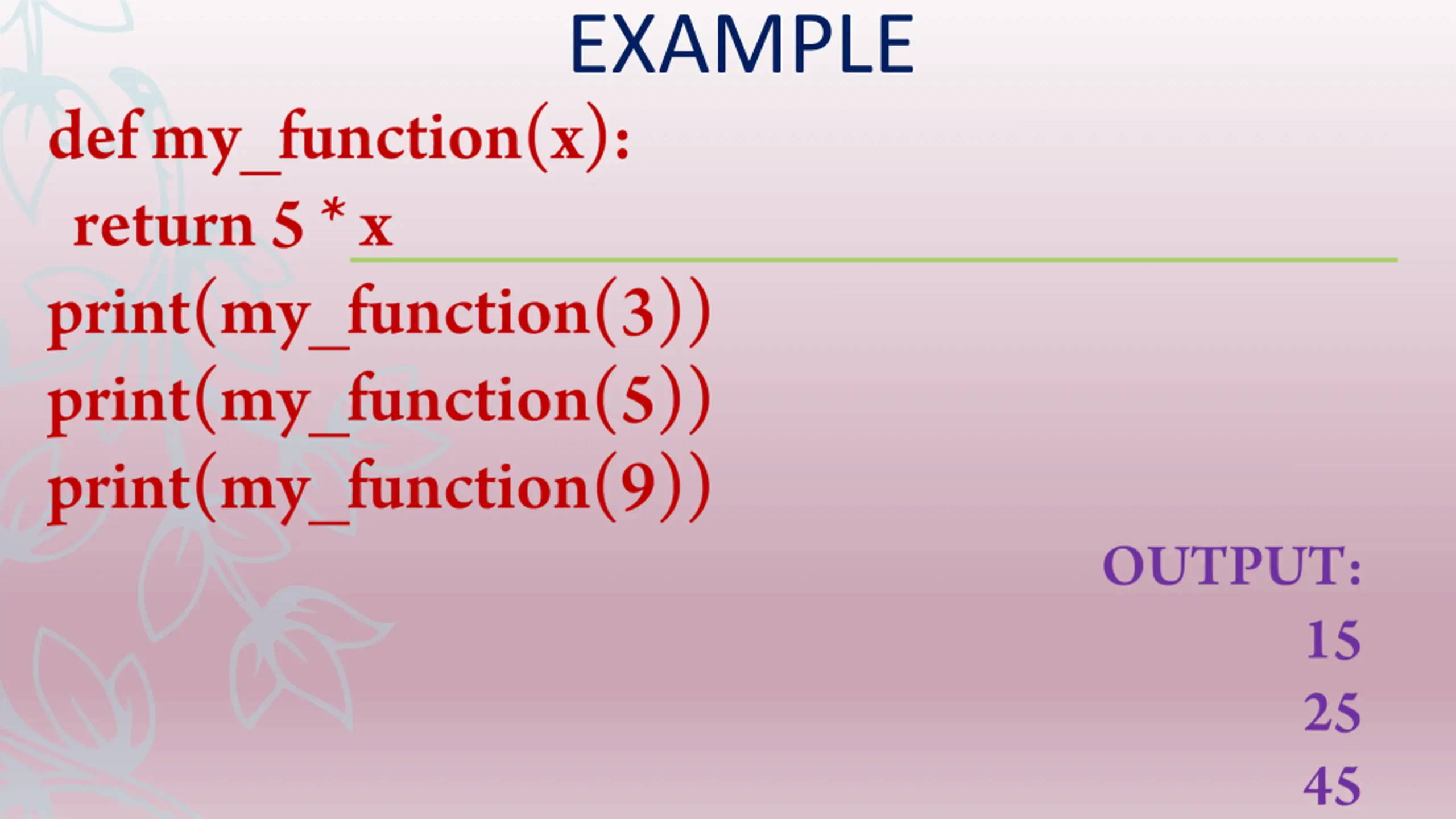 EXAMPLE

def my_function(x):
 return 5 * x
print(my_function(3))
print(my_function(5))
print(my_function(9))

OUTPUT:
15
25
45